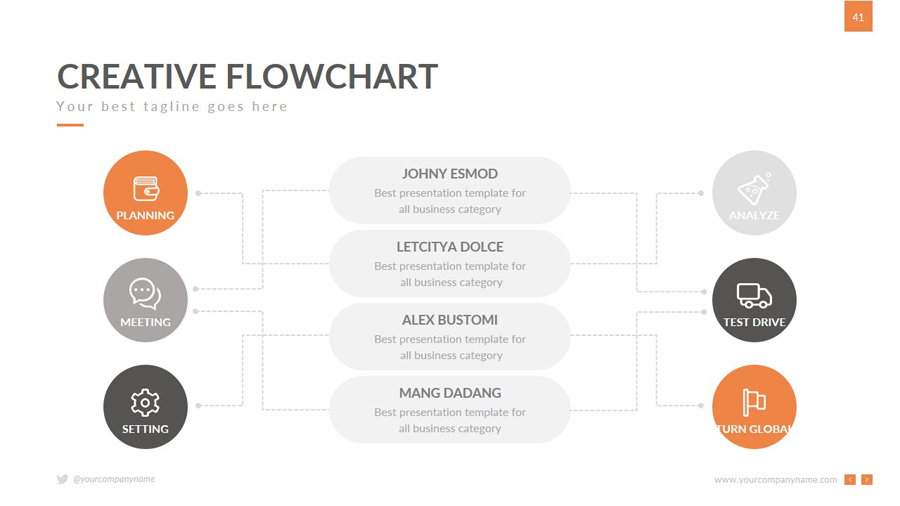 41

CREATIVE FLOWCHART

Your best tagline goes here

PLANNING

MEETING

SETTING

JOHNY ESMOD
Best presentation template for all business category

LETCITYA DOLCE
Best presentation template for all business category

ALEX BUSTOMI
Best presentation template for all business category

MANG DADANG
Best presentation template for all business category

ANALYZE

TEST DRIVE

TURN GLOBAL

@yourcompanyname

www.yourcompanyname.com